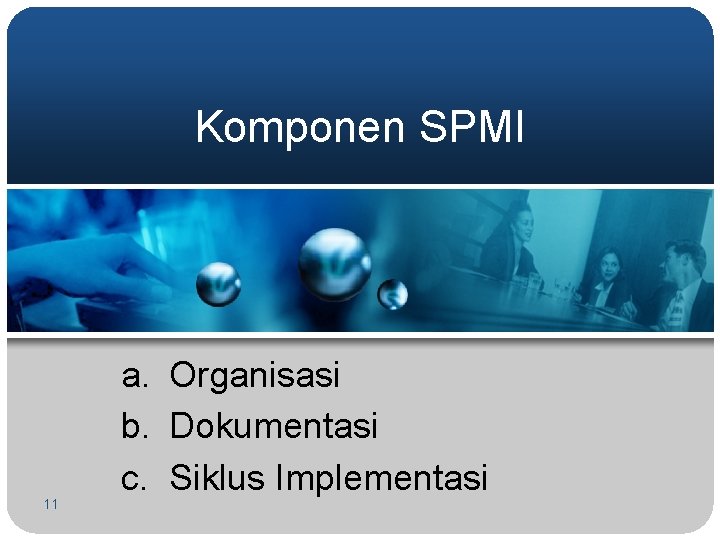 Komponen SPMI

a. Organisasi
b. Dokumentasi
c. Siklus Implementasi

11